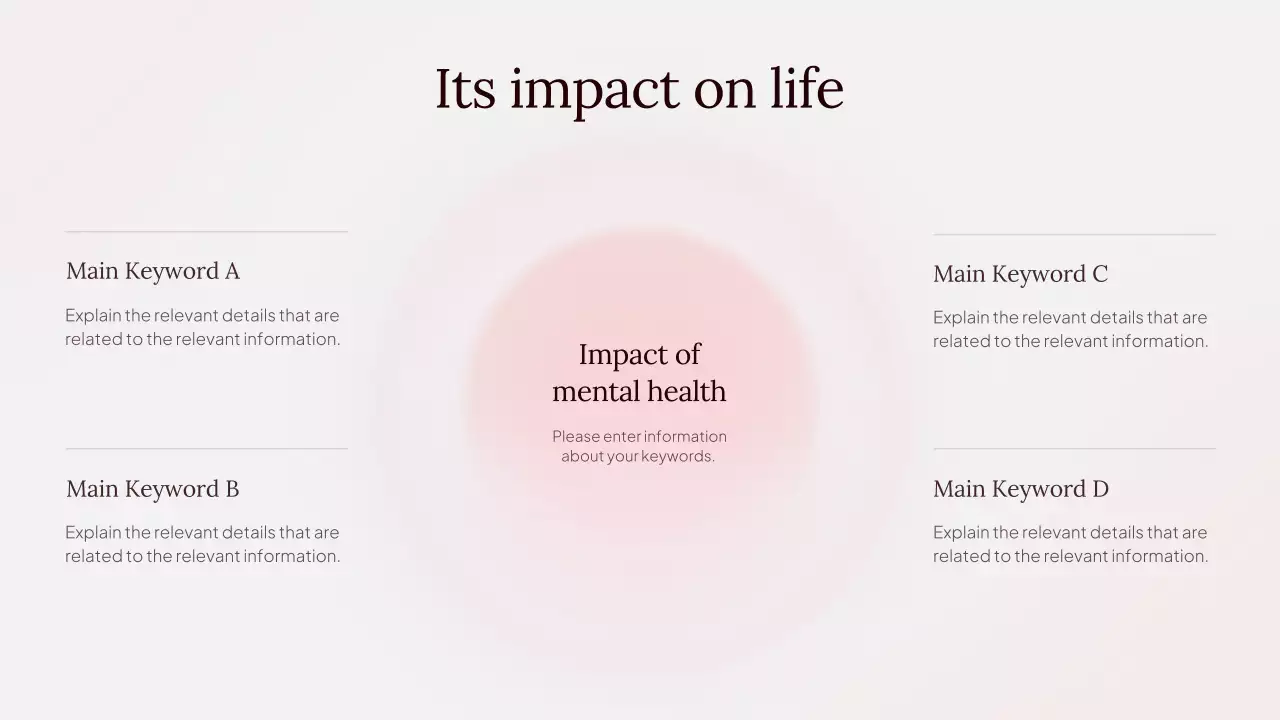 Its impact on life

Main Keyword A

Explain the relevant details that are related to the relevant information.

Main Keyword B

Explain the relevant details that are related to the relevant information.

Impact of mental health

Please enter information about your keywords.

Main Keyword C

Explain the relevant details that are related to the relevant information.

Main Keyword D

Explain the relevant details that are related to the relevant information.